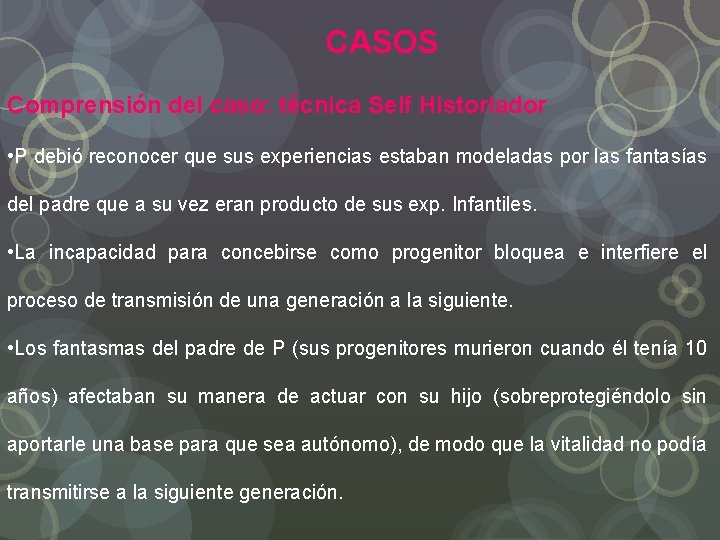 CASOS

Comprensión del caso: técnica Self Historiador

•P debió reconocer que sus experiencias estaban modeladas por las fantasías del padre que a su vez eran producto de sus exp. Infantiles.

•La incapacidad para concebirse como progenitor bloquea e interfiere el proceso de transmisión de una generación a la siguiente.

•Los fantasmas del padre de P (sus progenitores murieron cuando él tenía 10 años) afectaban su manera de actuar con su hijo (sobreprotegiéndolo sin aportarle una base para que sea autónomo), de modo que la vitalidad no podía transmitirse a la siguiente generación.